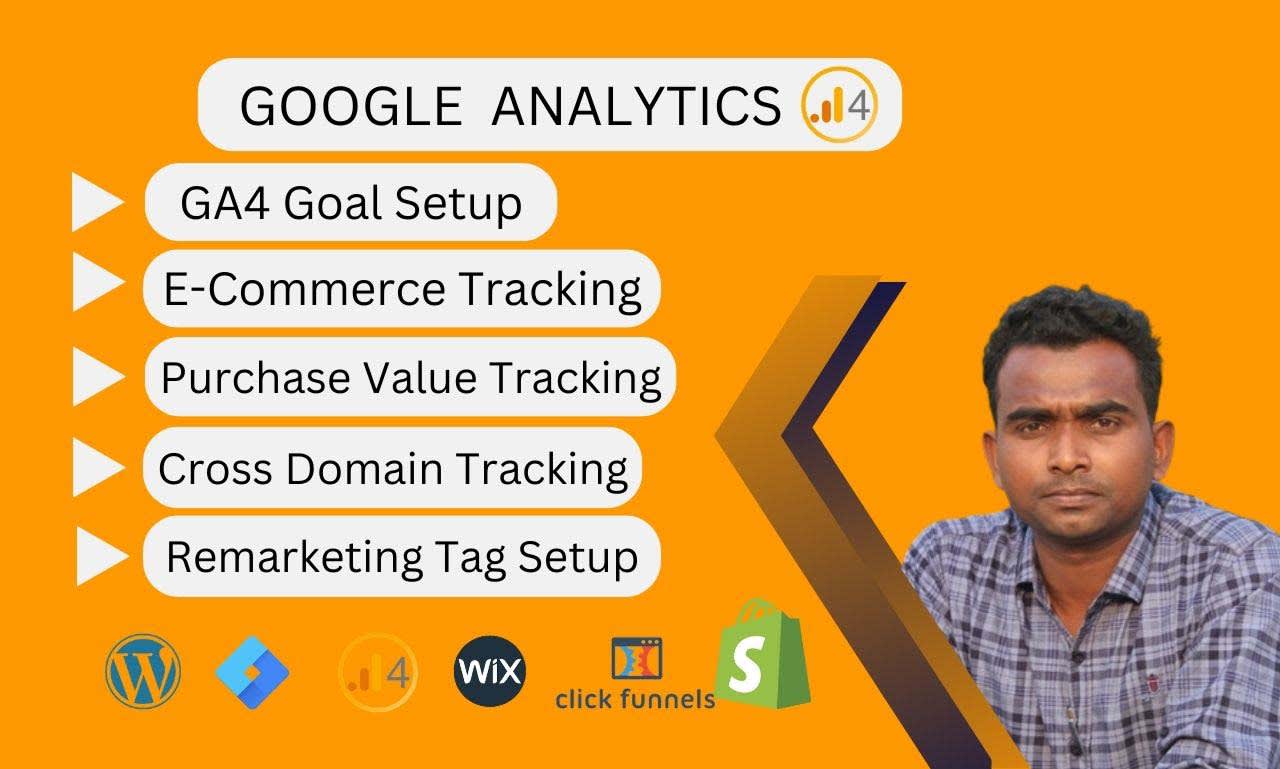 GOOGLE ANALYTICS 4

GA4 Goal Setup

E-Commerce Tracking

Purchase Value Tracking

Cross Domain Tracking

Remarketing Tag Setup

4

WiX

click funnels